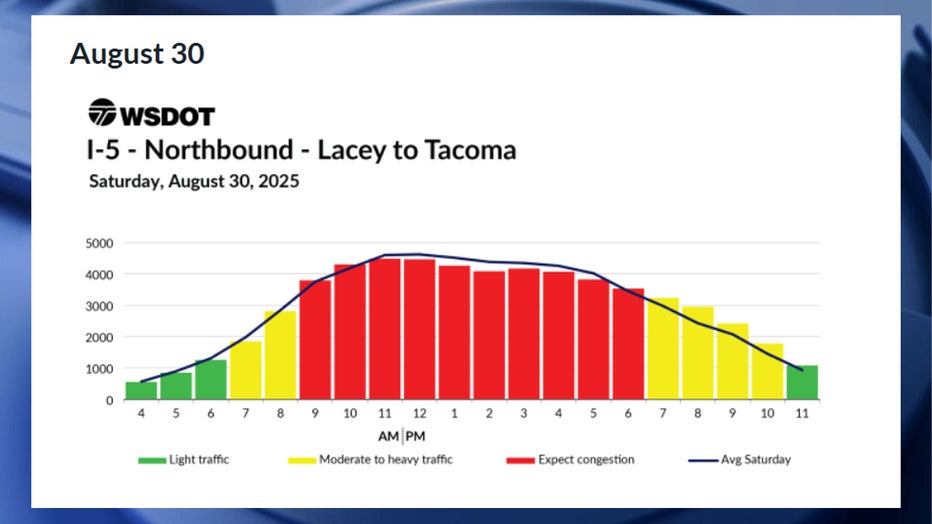 August 30

WSDOT
I-5 - Northbound - Lacey to Tacoma
Saturday, August 30, 2025

5000
4000
3000
2000
1000
0

4 5 6 7 8 9 10 11 12 1 2 3 4 5 6 7 8 9 10 11
AM | PM

Light traffic
Moderate to heavy traffic
Expect congestion
Avg Saturday